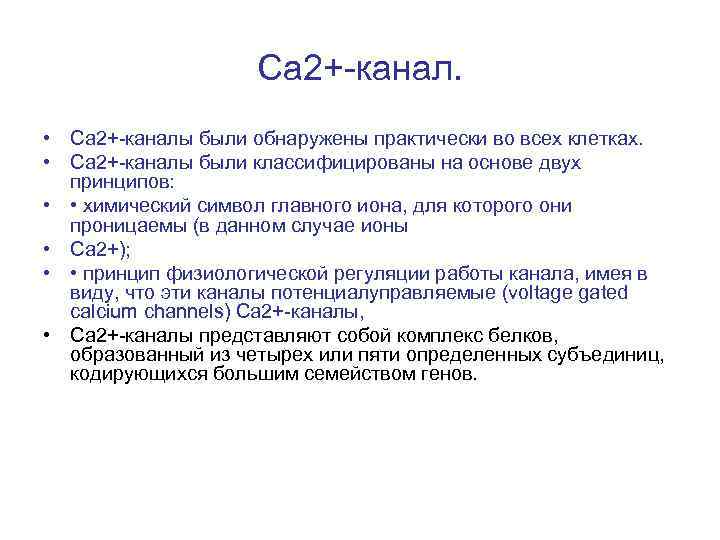 Ca2+-канал.

• Ca2+-каналы были обнаружены практически во всех клетках.
• Ca2+-каналы были классифицированы на основе двух принципов:
• • химический символ главного иона, для которого они проницаемы (в данном случае ионы
• Ca2+);
• • принцип физиологической регуляции работы канала, имея в виду, что эти каналы потенциалуправляемые (voltage gated calcium channels) Ca2+-каналы,
• Ca2+-каналы представляют собой комплекс белков, образованный из четырех или пяти определенных субъединиц, кодирующихся большим семейством генов.